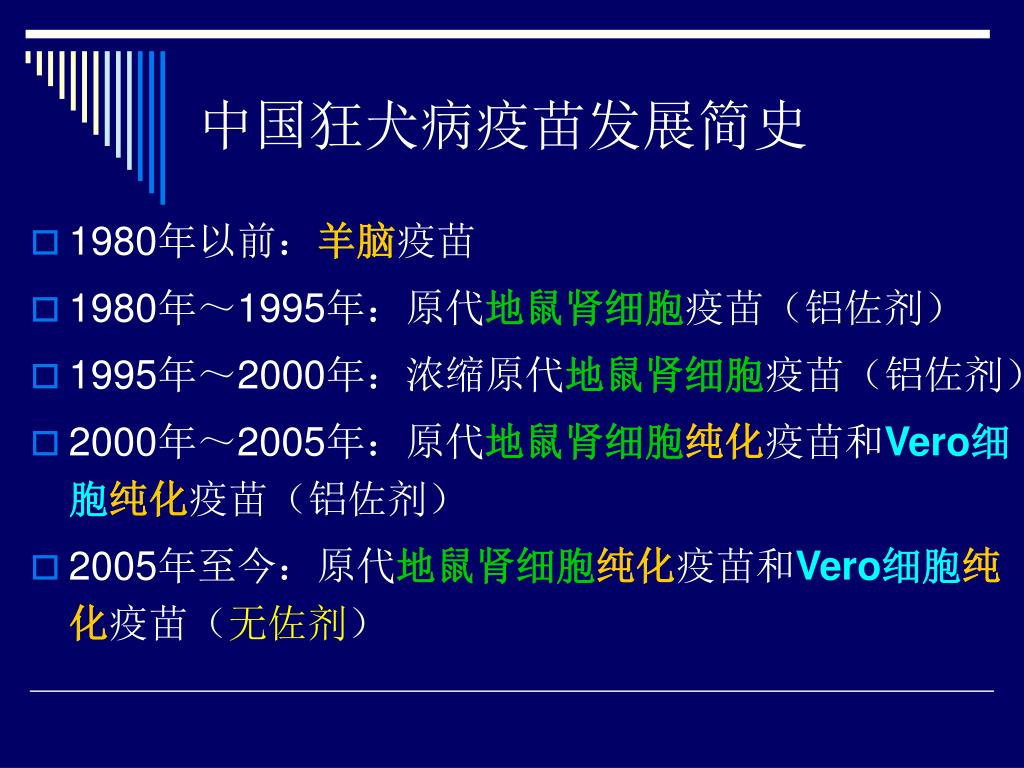 中国狂犬病疫苗发展简史

1980年以前：羊脑疫苗

1980年～1995年：原代地鼠肾细胞疫苗（铝佐剂）

1995年～2000年：浓缩原代地鼠肾细胞疫苗（铝佐剂）

2000年～2005年：原代地鼠肾细胞纯化疫苗和Vero细胞纯化疫苗（铝佐剂）

2005年至今：原代地鼠肾细胞纯化疫苗和Vero细胞纯化疫苗（无佐剂）